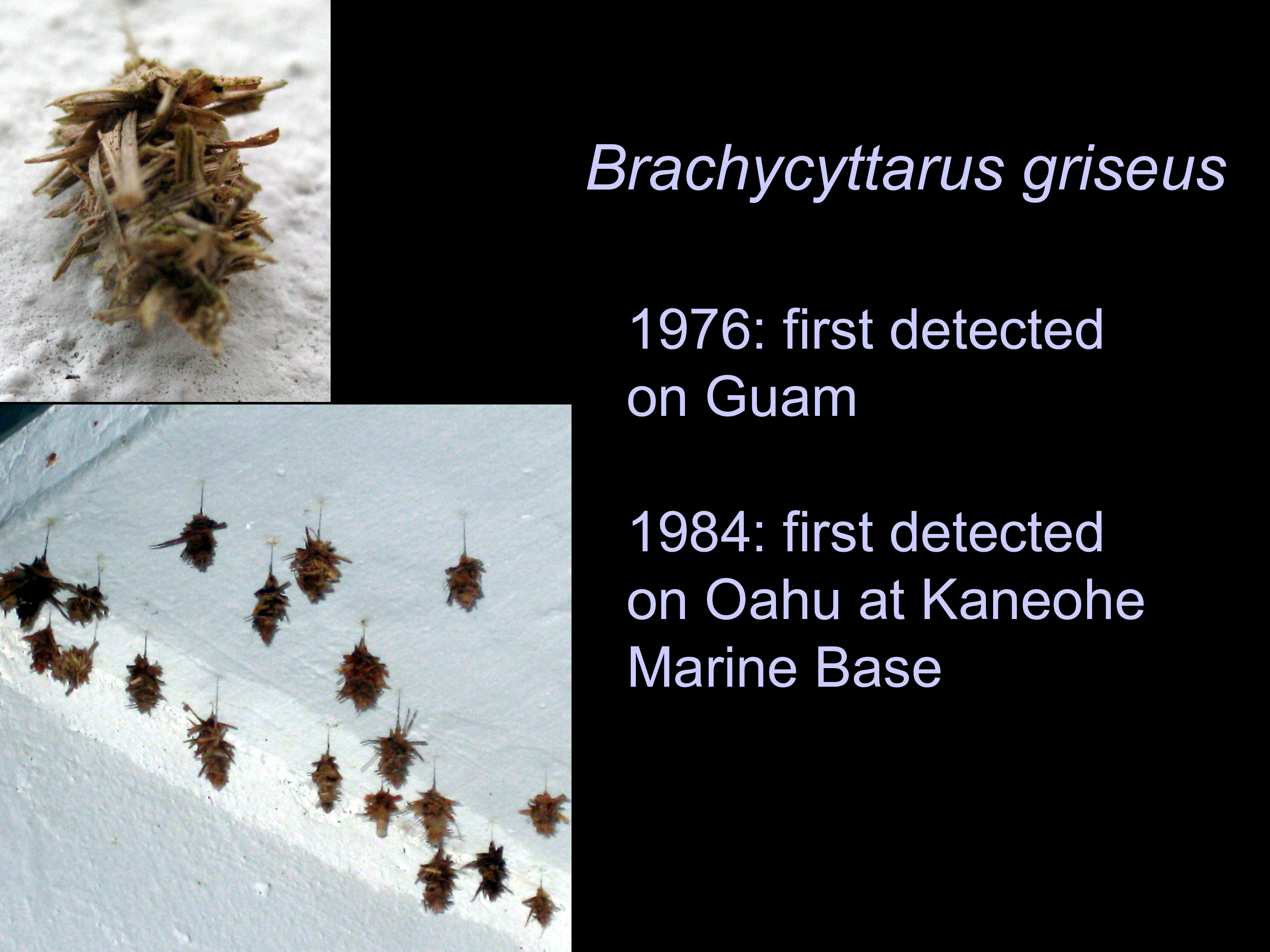 Brachycyttarus griseus

1976: first detected on Guam

1984: first detected on Oahu at Kaneohe Marine Base